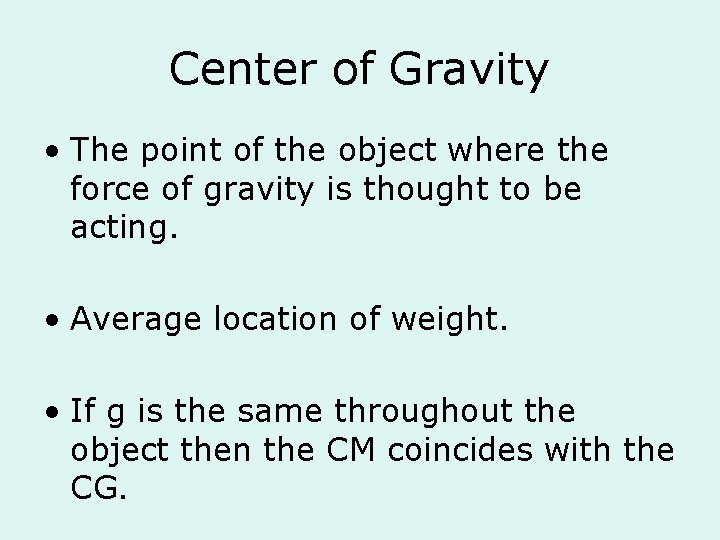 Center of Gravity

• The point of the object where the force of gravity is thought to be acting.

• Average location of weight.

• If g is the same throughout the object then the CM coincides with the CG.